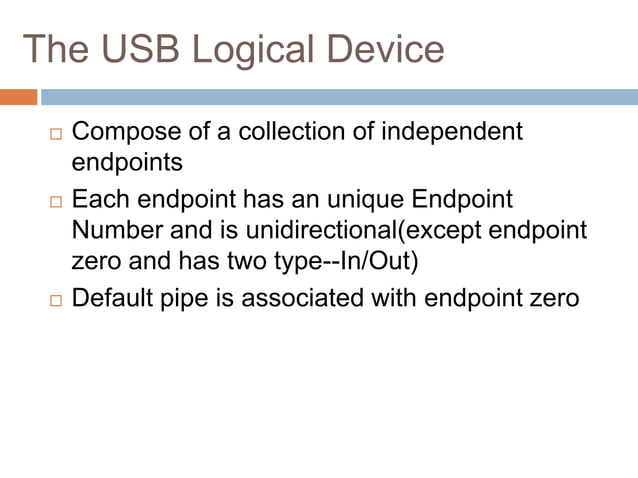 The USB Logical Device

□ Compose of a collection of independent endpoints

□ Each endpoint has an unique Endpoint Number and is unidirectional(except endpoint zero and has two type--In/Out)

□ Default pipe is associated with endpoint zero